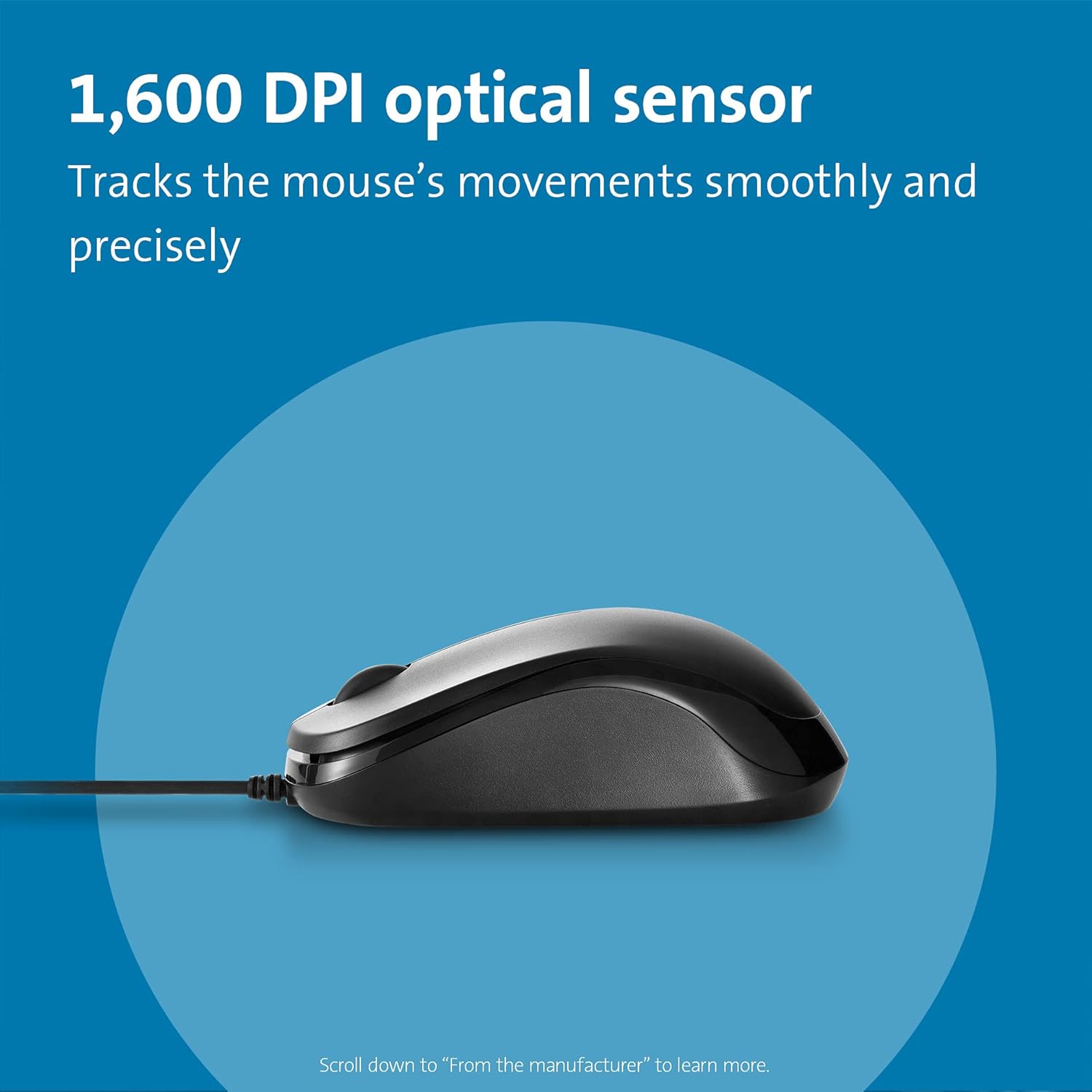 1,600 DPI optical sensor

Tracks the mouse’s movements smoothly and precisely

Scroll down to “From the manufacturer” to learn more.